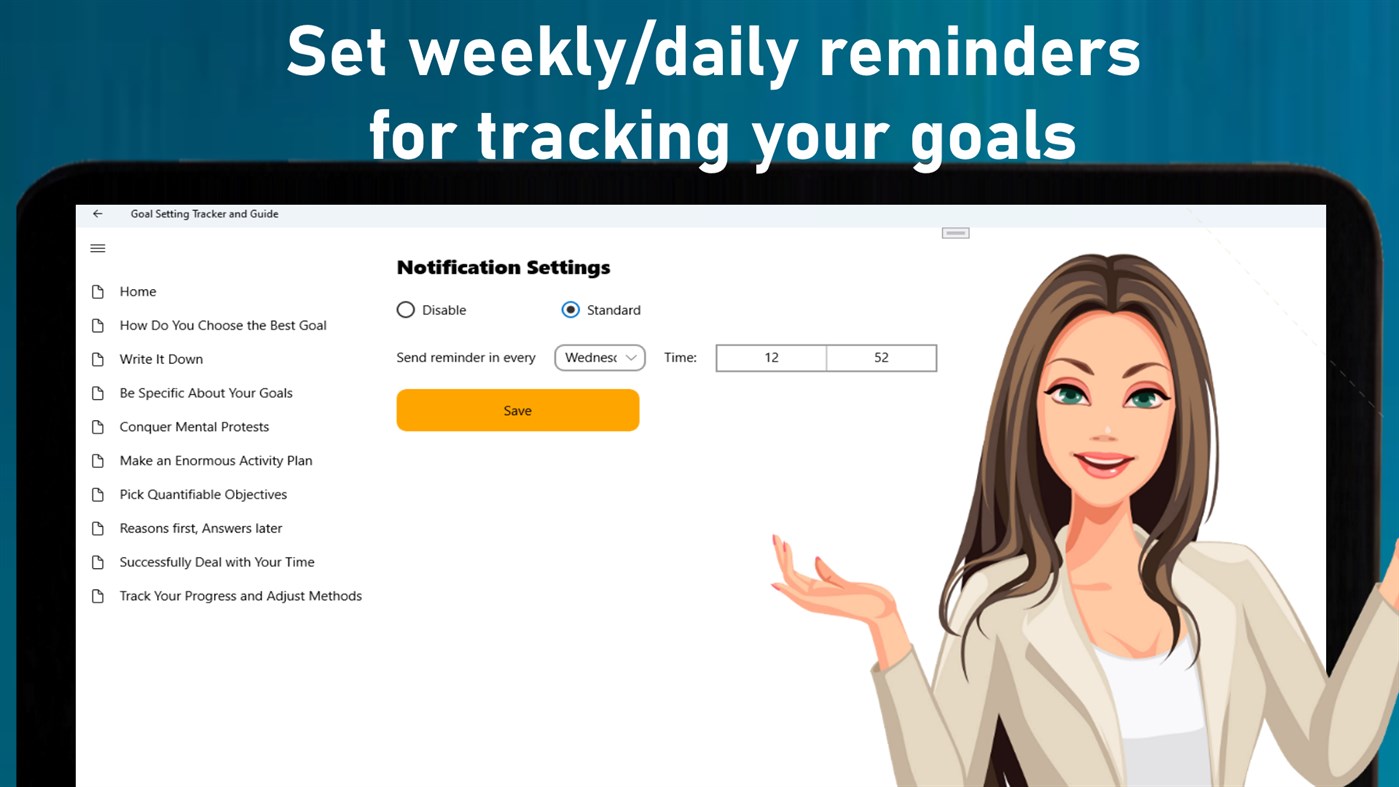 Set weekly/daily reminders for tracking your goals

Goal Setting Tracker and Guide

Home
How Do You Choose the Best Goal
Write It Down
Be Specific About Your Goals
Conquer Mental Protests
Make an Enormous Activity Plan
Pick Quantifiable Objectives
Reasons first, Answers later
Successfully Deal with Your Time
Track Your Progress and Adjust Methods

Notification Settings

Disable
Standard

Send reminder in every Wednesc Time: 12 52

Save